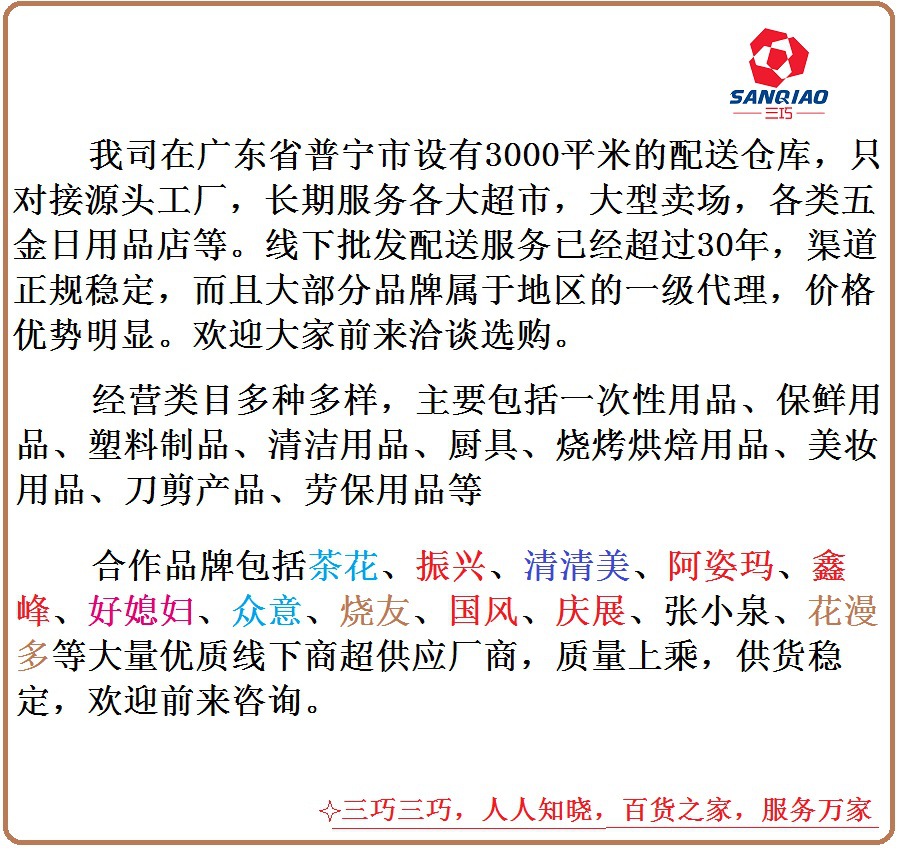 SANQIAO
三巧

我司在广东省普宁市设有3000平米的配送仓库，只对接源头工厂，长期服务各大超市，大型卖场，各类五金日用品店等。线下批发配送服务已经超过30年，渠道正规稳定，而且大部分品牌属于地区的一级代理，价格优势明显。欢迎大家前来洽谈选购。

经营类目多种多样，主要包括一次性用品、保鲜用品、塑料制品、清洁用品、厨具、烧烤烘焙用品、美妆用品、刀剪产品、劳保用品等

合作品牌包括茶花、振兴、清清美、阿姿玛、鑫峰、好媳妇、众意、烧友、国风、庆展、张小泉、花漫多等大量优质线下商超供应厂商，质量上乘，供货稳定，欢迎前来咨询。

✧三巧三巧，人人知晓，百货之家，服务万家